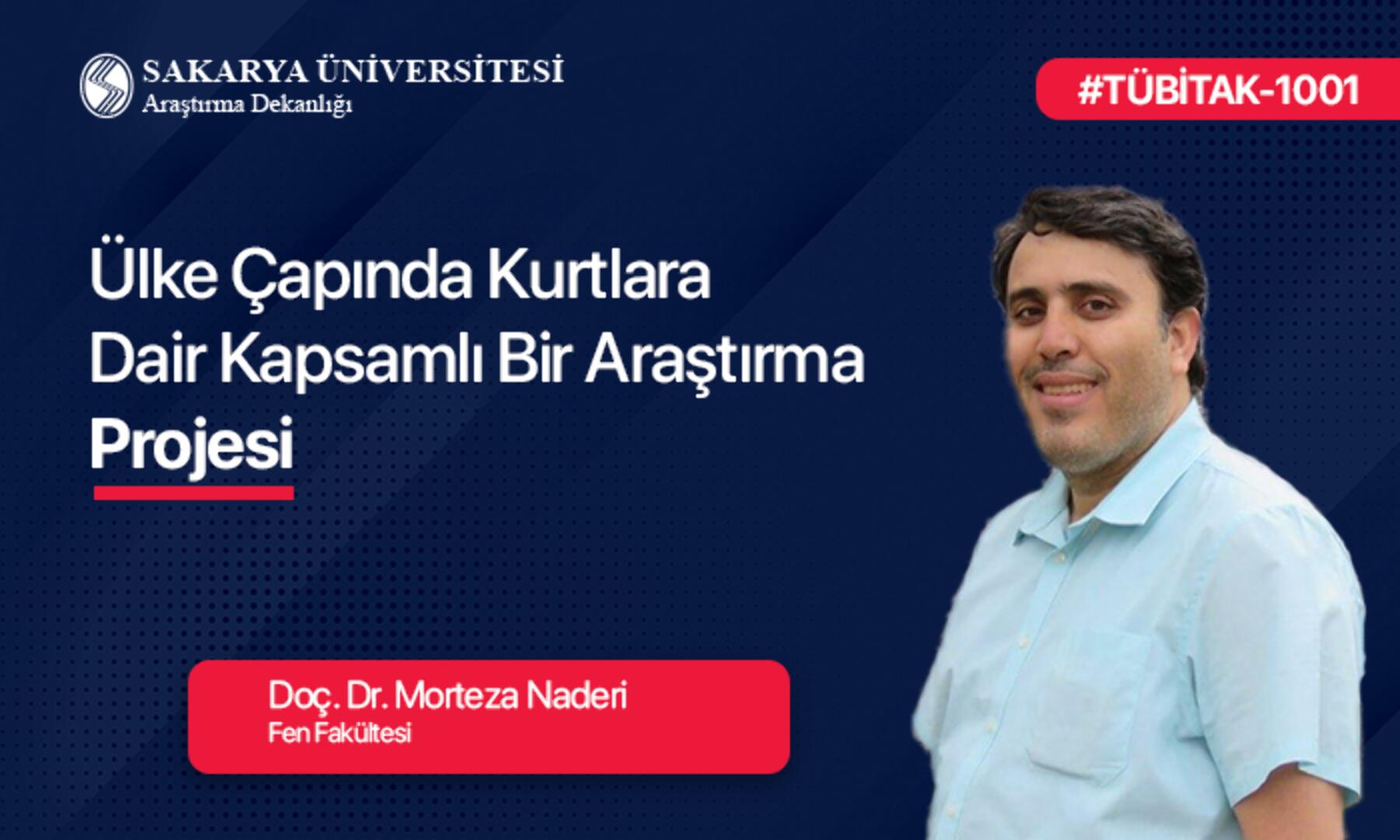 SAKARYA ÜNİVERSİTESİ
Araştırma Dekanlığı

#TÜBİTAK-1001

Ülke Çapında Kurtlara Dair Kapsamlı Bir Araştırma Projesi

Doç. Dr. Morteza Naderi
Fen Fakültesi